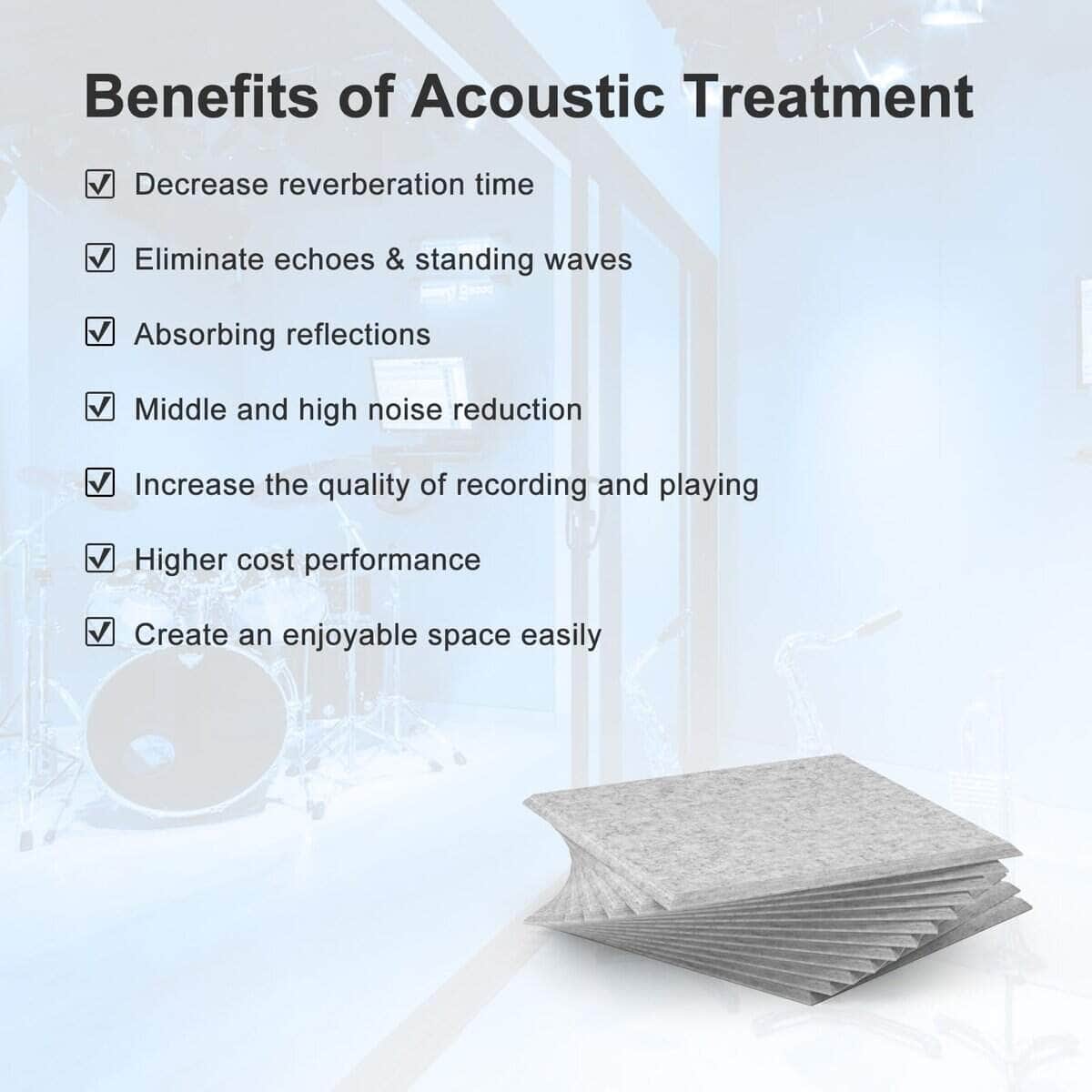 Benefits of Acoustic Treatment

☑ Decrease reverberation time

☑ Eliminate echoes & standing waves

☑ Absorbing reflections

☑ Middle and high noise reduction

☑ Increase the quality of recording and playing

☑ Higher cost performance

☑ Create an enjoyable space easily